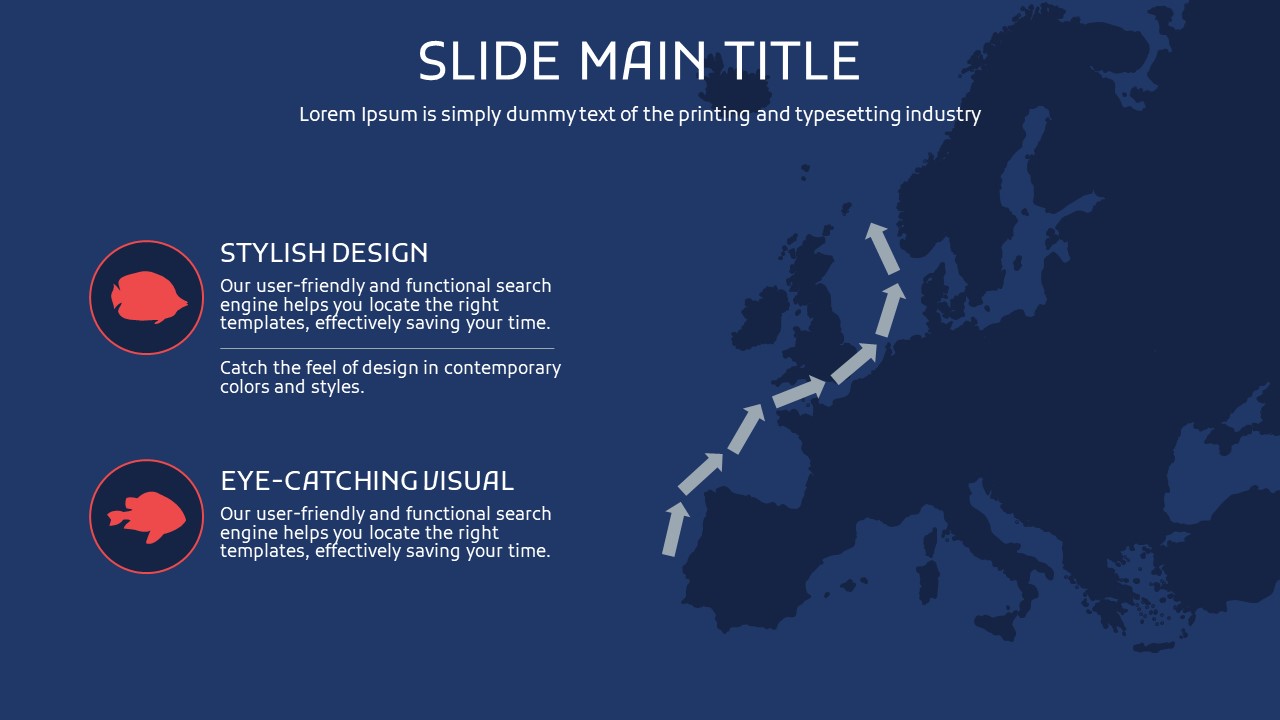 SLIDE MAIN TITLE

Lorem Ipsum is simply dummy text of the printing and typesetting industry

STYLISH DESIGN

Our user-friendly and functional search engine helps you locate the right templates, effectively saving your time.

Catch the feel of design in contemporary colors and styles.

EYE-CATCHING VISUAL

Our user-friendly and functional search engine helps you locate the right templates, effectively saving your time.